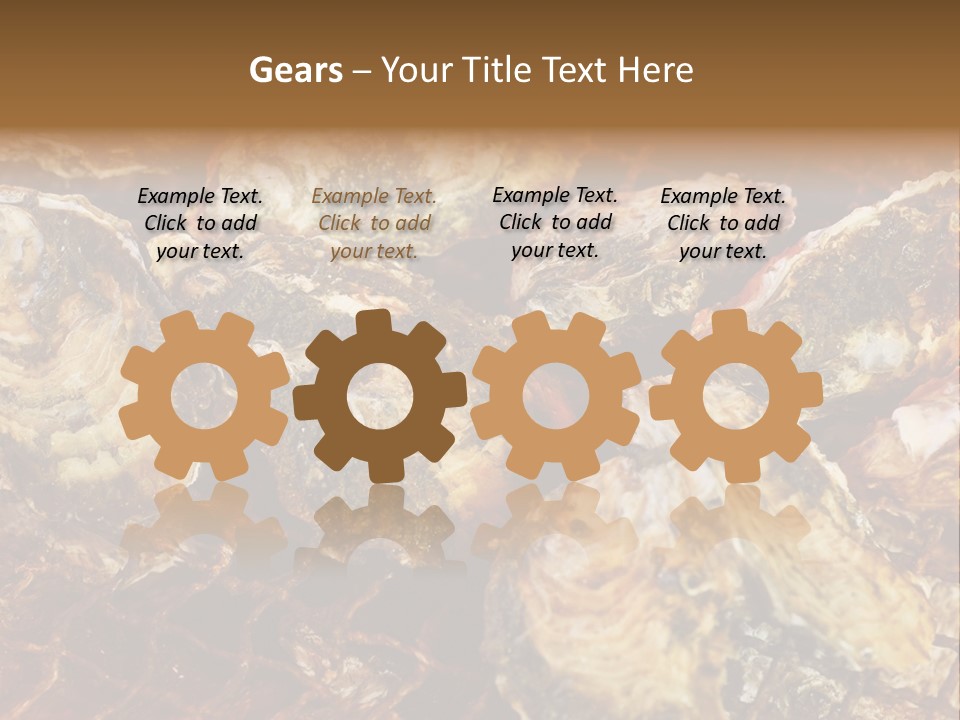 Gears – Your Title Text Here

Example Text. Click to add your text.

Example Text. Click to add your text.

Example Text. Click to add your text.

Example Text. Click to add your text.